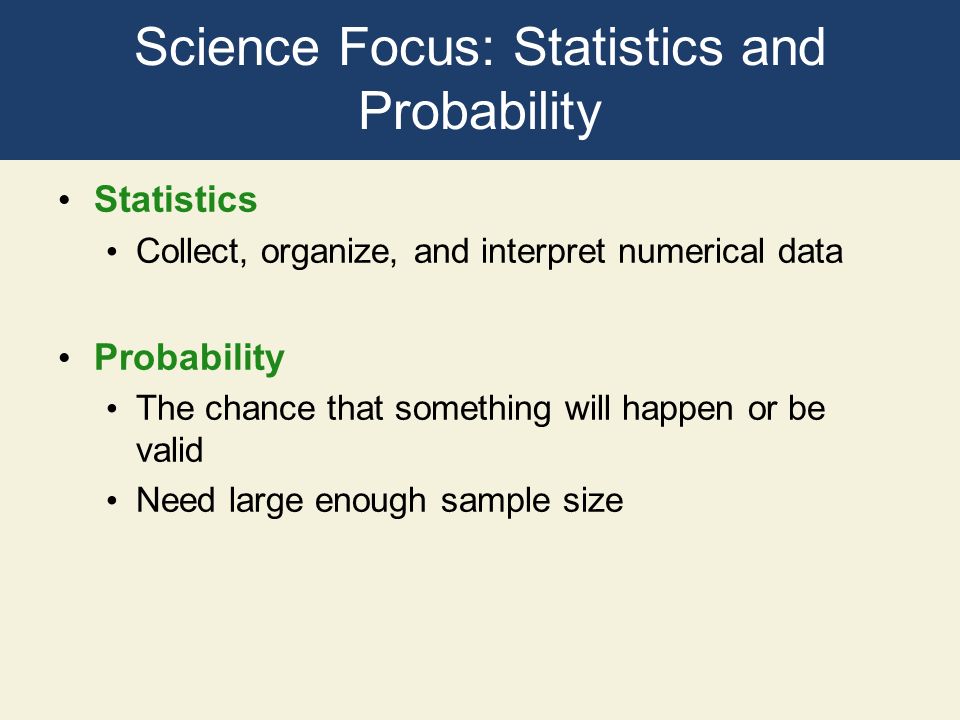 Science Focus: Statistics and Probability

• Statistics
  • Collect, organize, and interpret numerical data

• Probability
  • The chance that something will happen or be valid
  • Need large enough sample size